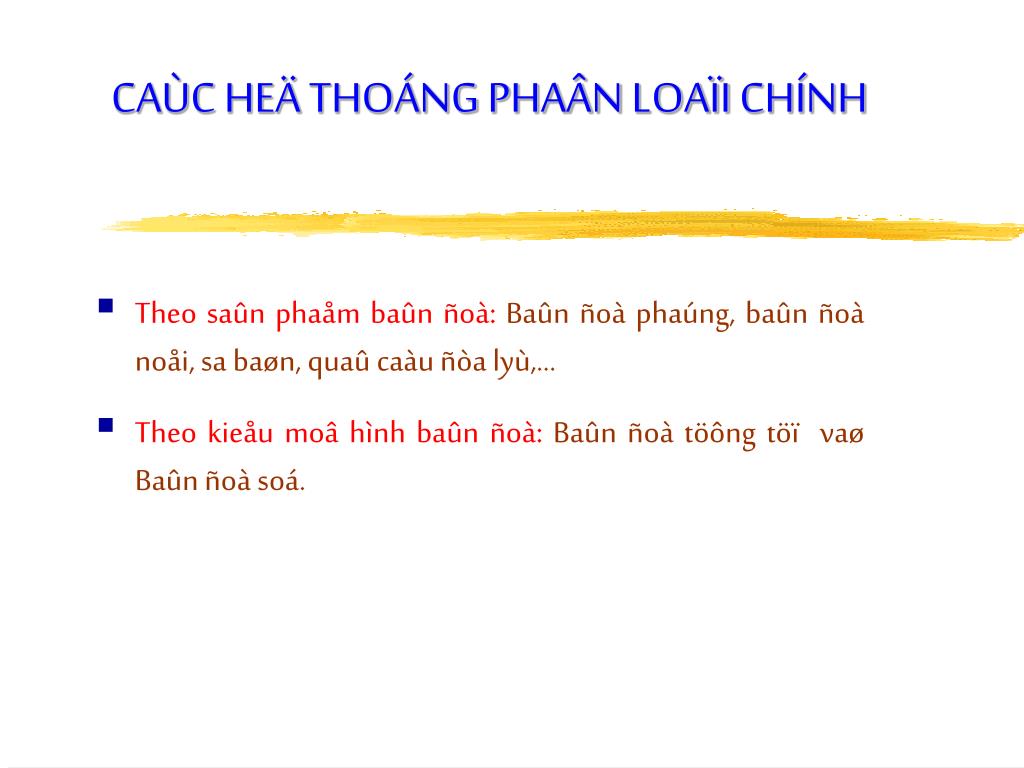 CAÙC HEÄ THOÁNG PHAÂN LOAÏI CHÍNH

Theo saûn phaåm baûn ñoà: Baûn ñoà phaúng, baûn ñoà noåi, sa baøn, quaû caàu ñòa lyù,...

Theo kieåu moâ hình baûn ñoà: Baûn ñoà töông töï vaø Baûn ñoà soá.